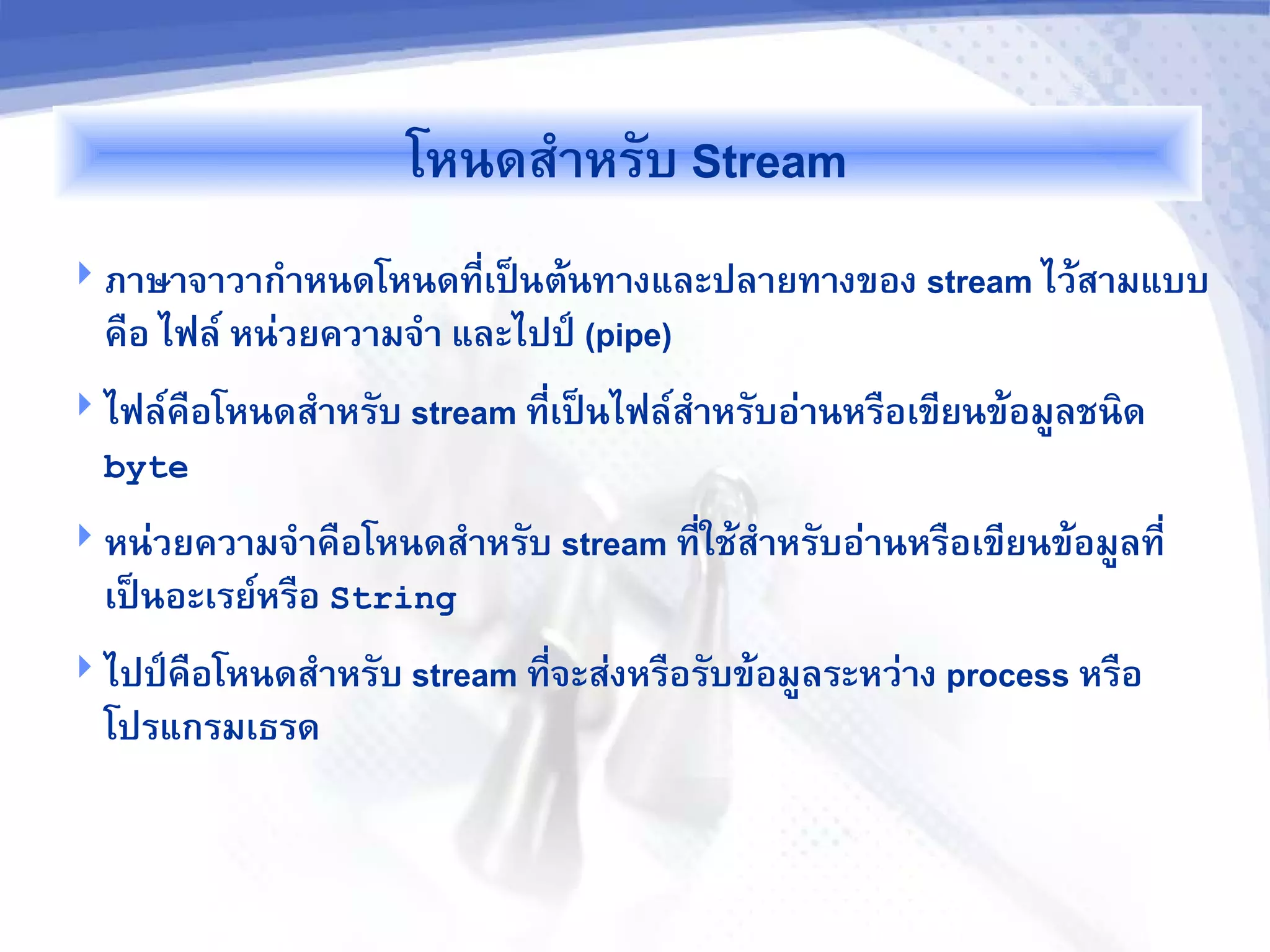 โหนดสำหรับ Stream

ภาษาจาวากำหนดโหนดที่เป็นต้นทางและปลายทางของ stream ไว้สามแบบ คือ ไฟล์ หน่วยความจำ และไปป์ (pipe)

ไฟล์คือโหนดสำหรับ stream ที่เป็นไฟล์สำหรับอ่านหรือเขียนข้อมูลชนิด byte

หน่วยความจำคือโหนดสำหรับ stream ที่ใช้สำหรับอ่านหรือเขียนข้อมูลที่เป็นอะเรย์หรือ String

ไปป์คือโหนดสำหรับ stream ที่จะส่งหรือรับข้อมูลระหว่าง process หรือโปรแกรมเธรด